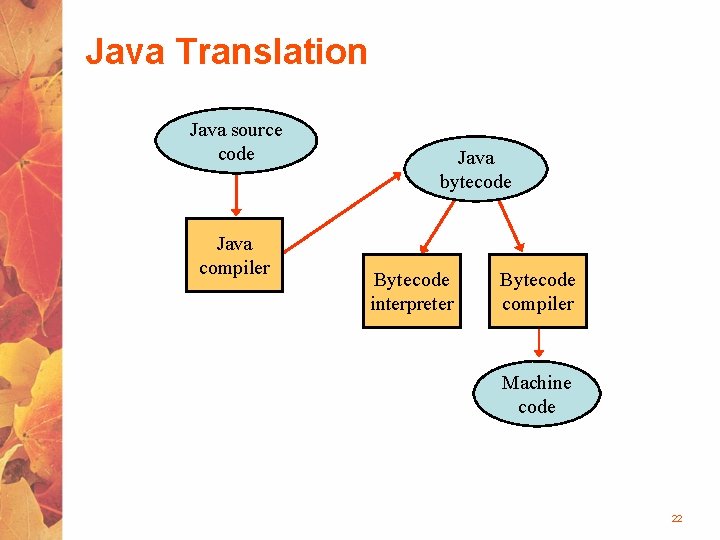 Java Translation

Java source code

Java compiler

Java bytecode

Bytecode interpreter

Bytecode compiler

Machine code

22